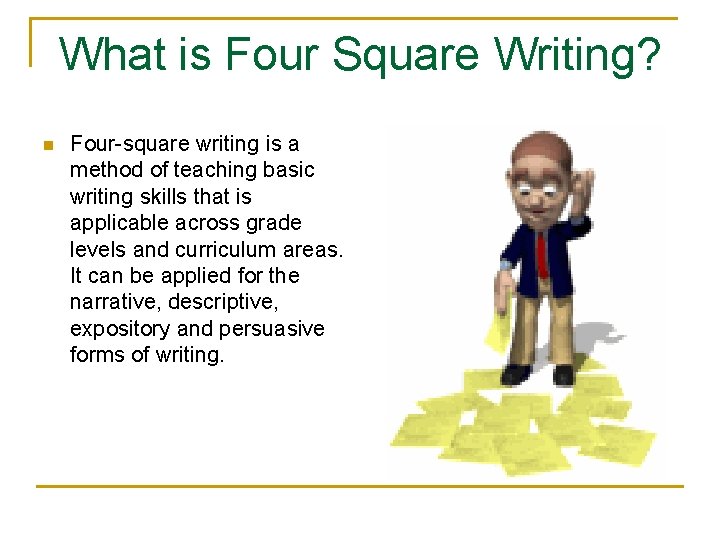 What is Four Square Writing?

Four-square writing is a method of teaching basic writing skills that is applicable across grade levels and curriculum areas. It can be applied for the narrative, descriptive, expository and persuasive forms of writing.